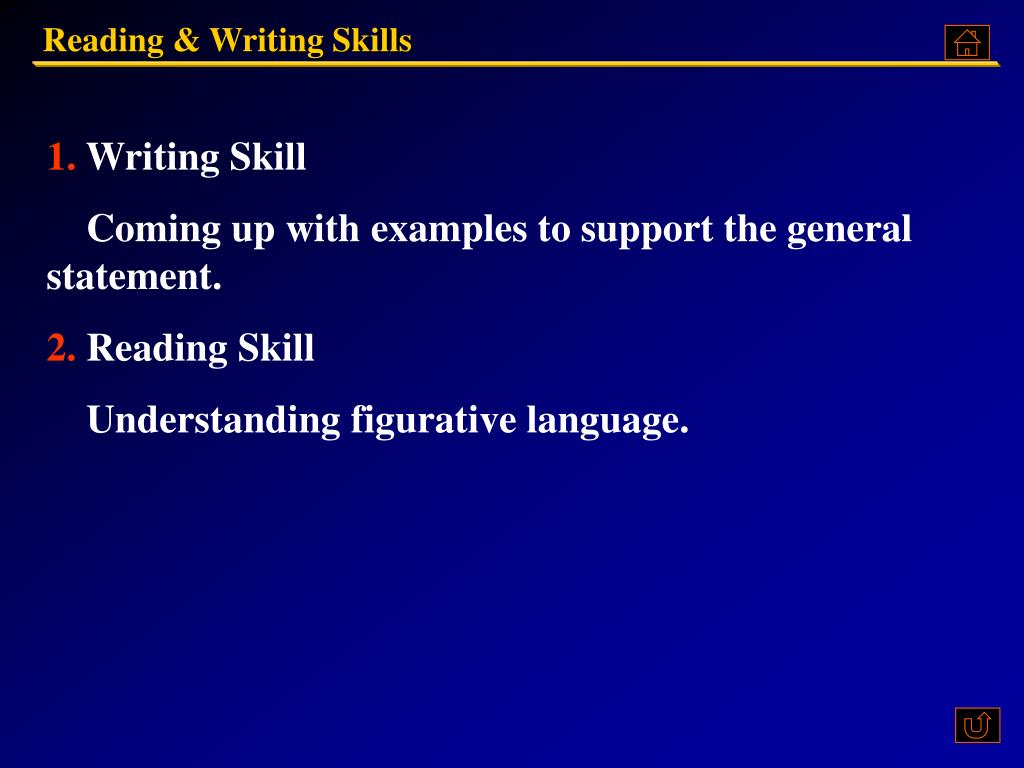 Reading & Writing Skills

1. Writing Skill

Coming up with examples to support the general statement.

2. Reading Skill

Understanding figurative language.